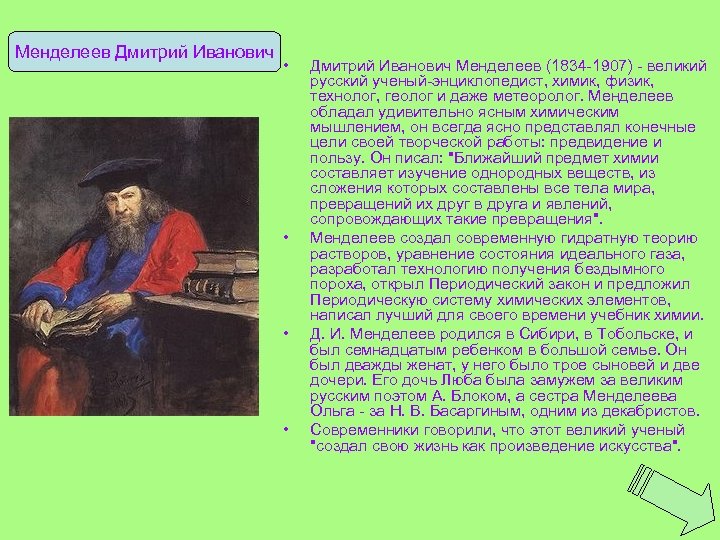 Менделеев Дмитрий Иванович

• Дмитрий Иванович Менделеев (1834-1907) - великий русский ученый-энциклопедист, химик, физик, технолог, геолог и даже метеоролог. Менделеев обладал удивительно ясным химическим мышлением, он всегда ясно представлял конечные цели своей творческой работы: предвидение и пользу. Он писал: "Ближайший предмет химии составляет изучение однородных веществ, из сложения которых составлены все тела мира, превращений их друг в друга и явлений, сопровождающих такие превращения".

• Менделеев создал современную гидратную теорию растворов, уравнение состояния идеального газа, разработал технологию получения бездымного пороха, открыл Периодический закон и предложил Периодическую систему химических элементов, написал лучший для своего времени учебник химии.

• Д. И. Менделеев родился в Сибири, в Тобольске, и был семнадцатым ребенком в большой семье. Он был дважды женат, у него было трое сыновей и две дочери. Его дочь Люба была замужем за великим русским поэтом А. Блоком, а сестра Менделеева Ольга - за Н. В. Басаргиным, одним из декабристов.

• Современники говорили, что этот великий ученый "создал свою жизнь как произведение искусства".